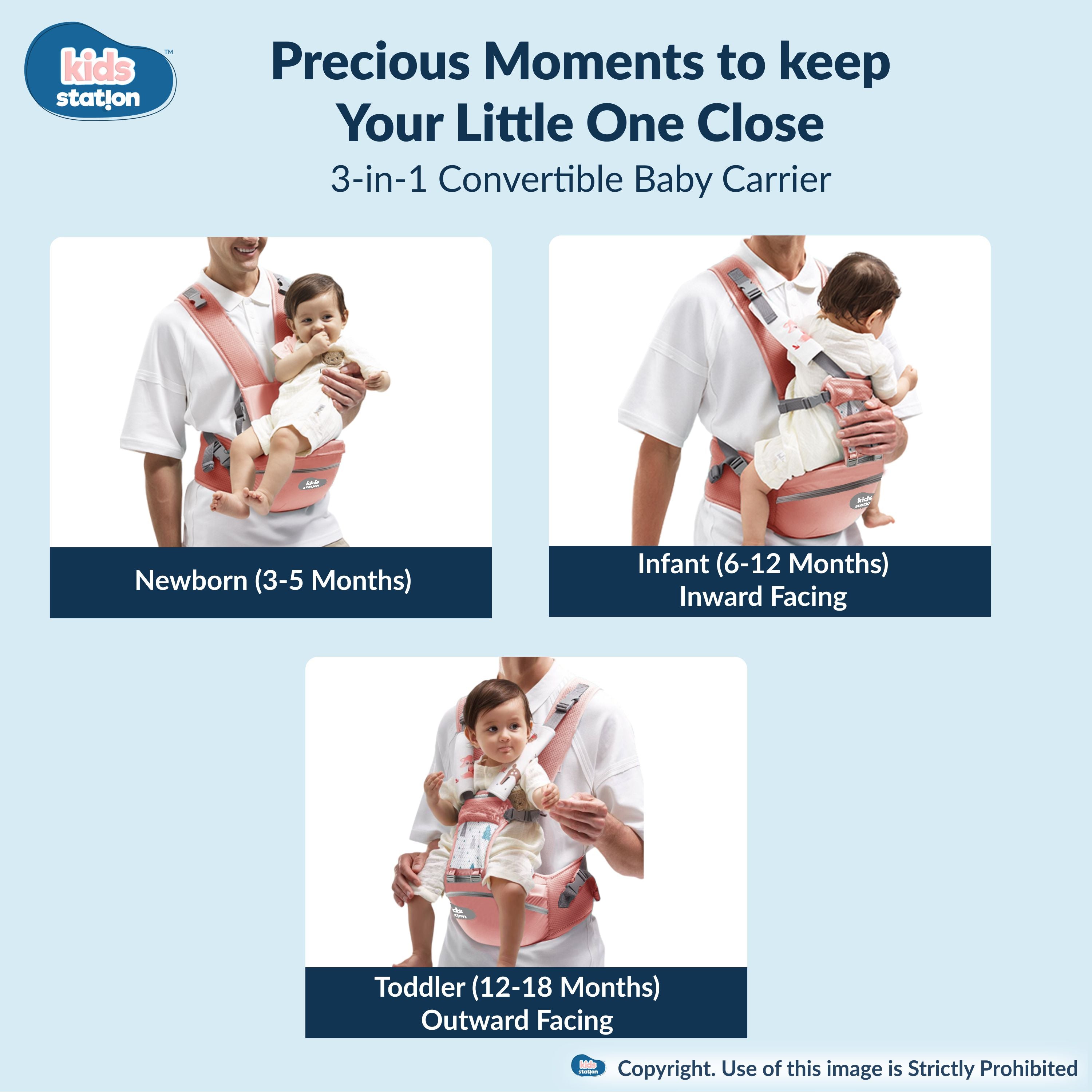 kids station™

Precious Moments to keep Your Little One Close

3-in-1 Convertible Baby Carrier

kids station

Newborn (3-5 Months)

kids station

Infant (6-12 Months)
Inward Facing

ds tion

Toddler (12-18 Months)
Outward Facing

kids station Copyright. Use of this image is Strictly Prohibited